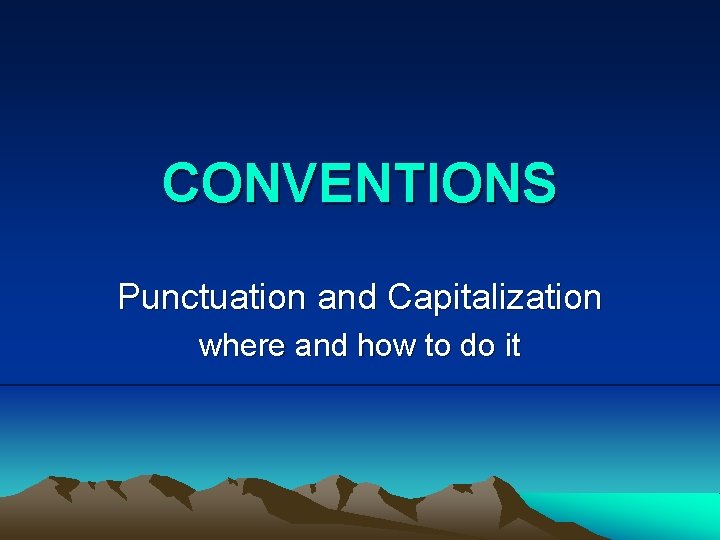 CONVENTIONS

Punctuation and Capitalization
where and how to do it